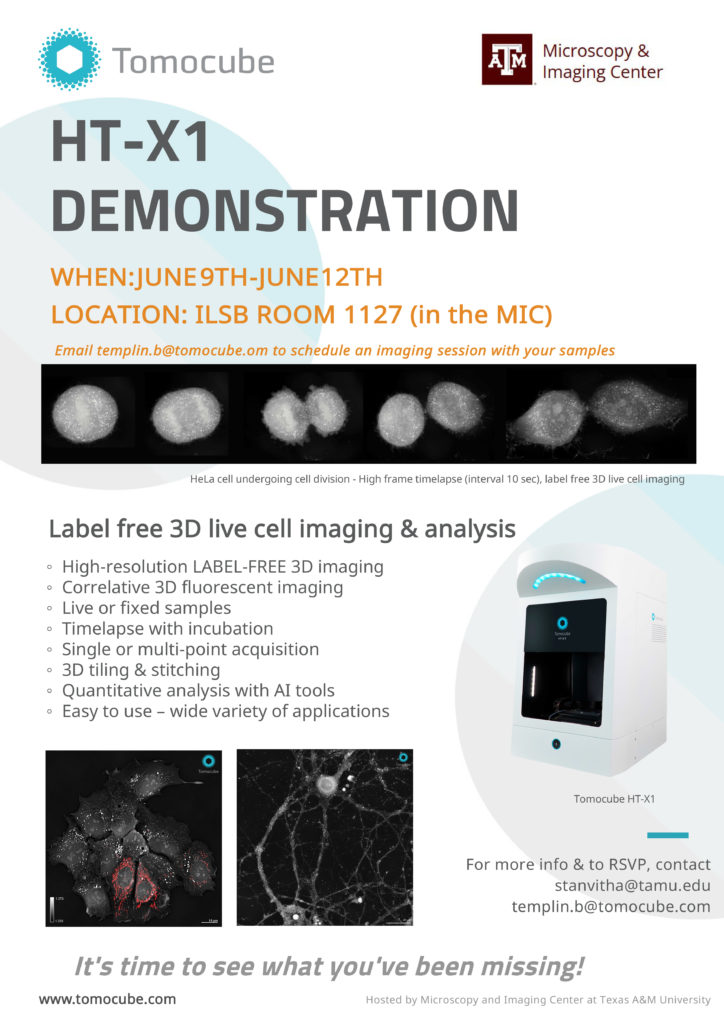 Tomocube

ATM Microscopy & Imaging Center

HT-X1 DEMONSTRATION

WHEN:JUNE9TH-JUNE12TH

LOCATION: ILSB ROOM 1127 (in the MIC)

Email templin.b@tomocube.om to schedule an imaging session with your samples

HeLa cell undergoing cell division - High frame timelapse (interval 10 sec), label free 3D live cell imaging

Label free 3D live cell imaging & analysis

◦ High-resolution LABEL-FREE 3D imaging
◦ Correlative 3D fluorescent imaging
◦ Live or fixed samples
◦ Timelapse with incubation
◦ Single or multi-point acquisition
◦ 3D tiling & stitching
◦ Quantitative analysis with AI tools
◦ Easy to use – wide variety of applications

Tomocube

Tomocube

Tomocube

Tomocube HT-X1

For more info & to RSVP, contact
stanvitha@tamu.edu
templin.b@tomocube.com

It's time to see what you've been missing!

www.tomocube.com

Hosted by Microscopy and Imaging Center at Texas A&M University